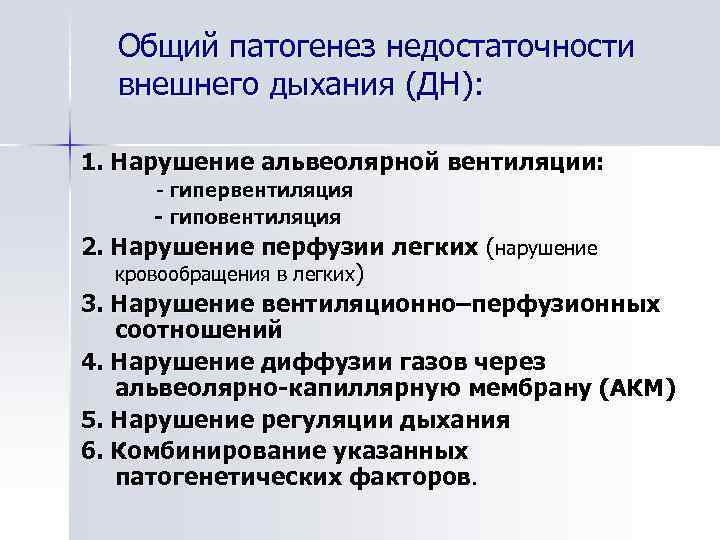 Общий патогенез недостаточности внешнего дыхания (ДН):

1. Нарушение альвеолярной вентиляции:
- гипервентиляция
- гиповентиляция

2. Нарушение перфузии легких (нарушение кровообращения в легких)

3. Нарушение вентиляционно–перфузионных соотношений

4. Нарушение диффузии газов через альвеолярно-капиллярную мембрану (АКМ)

5. Нарушение регуляции дыхания

6. Комбинирование указанных патогенетических факторов.